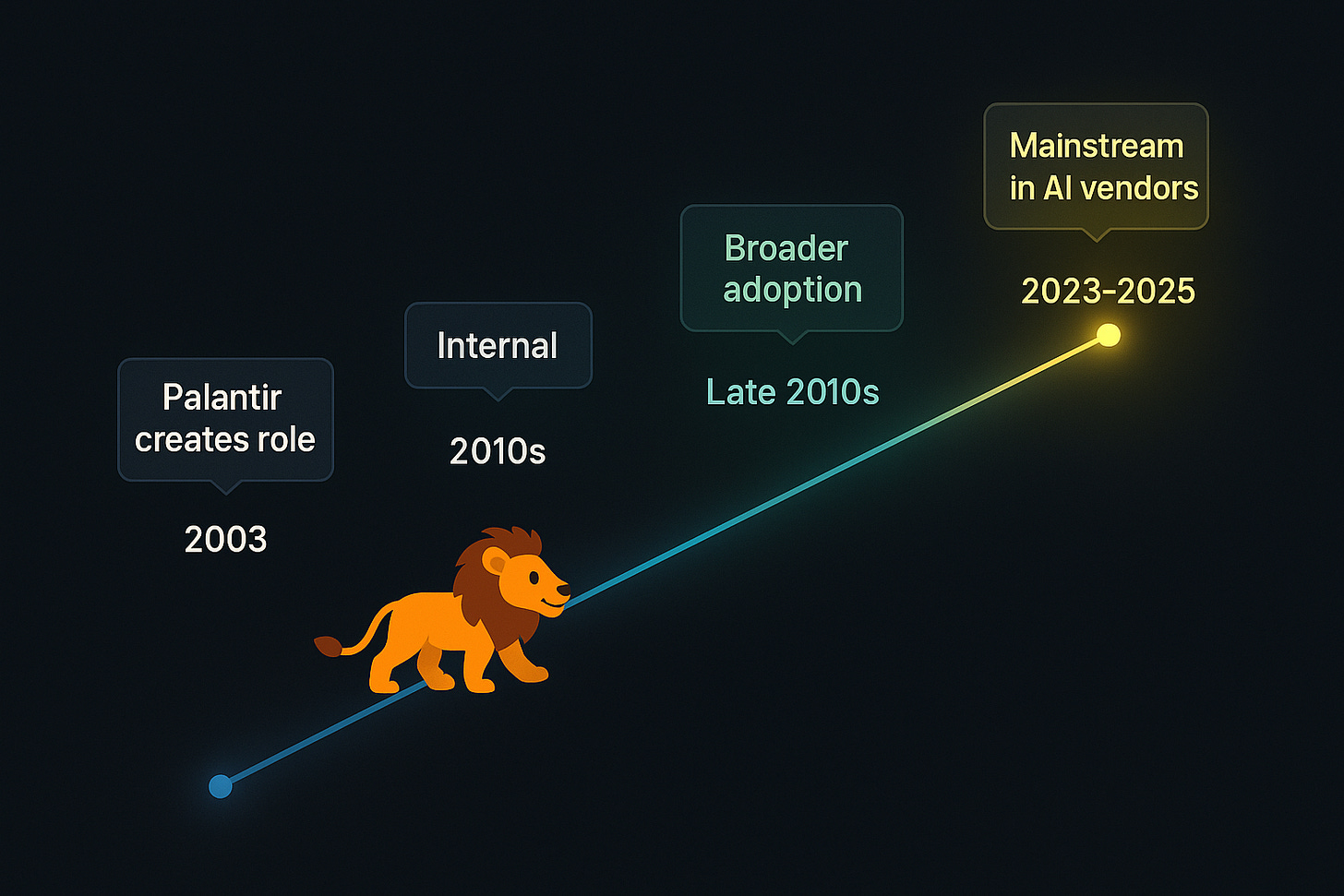 Palantir creates role

2003

Internal

2010s

Broader adoption

Late 2010s

Mainstream in AI vendors

2023-2025